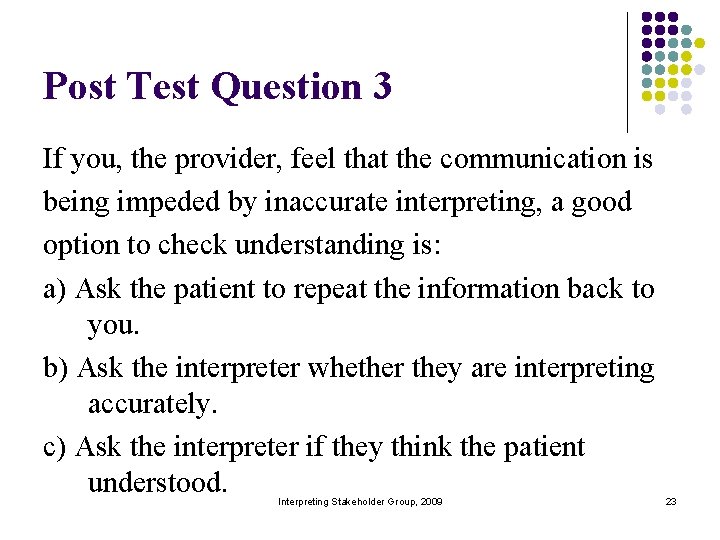 Post Test Question 3

If you, the provider, feel that the communication is being impeded by inaccurate interpreting, a good option to check understanding is:

a) Ask the patient to repeat the information back to you.

b) Ask the interpreter whether they are interpreting accurately.

c) Ask the interpreter if they think the patient understood.

Interpreting Stakeholder Group, 2009

23